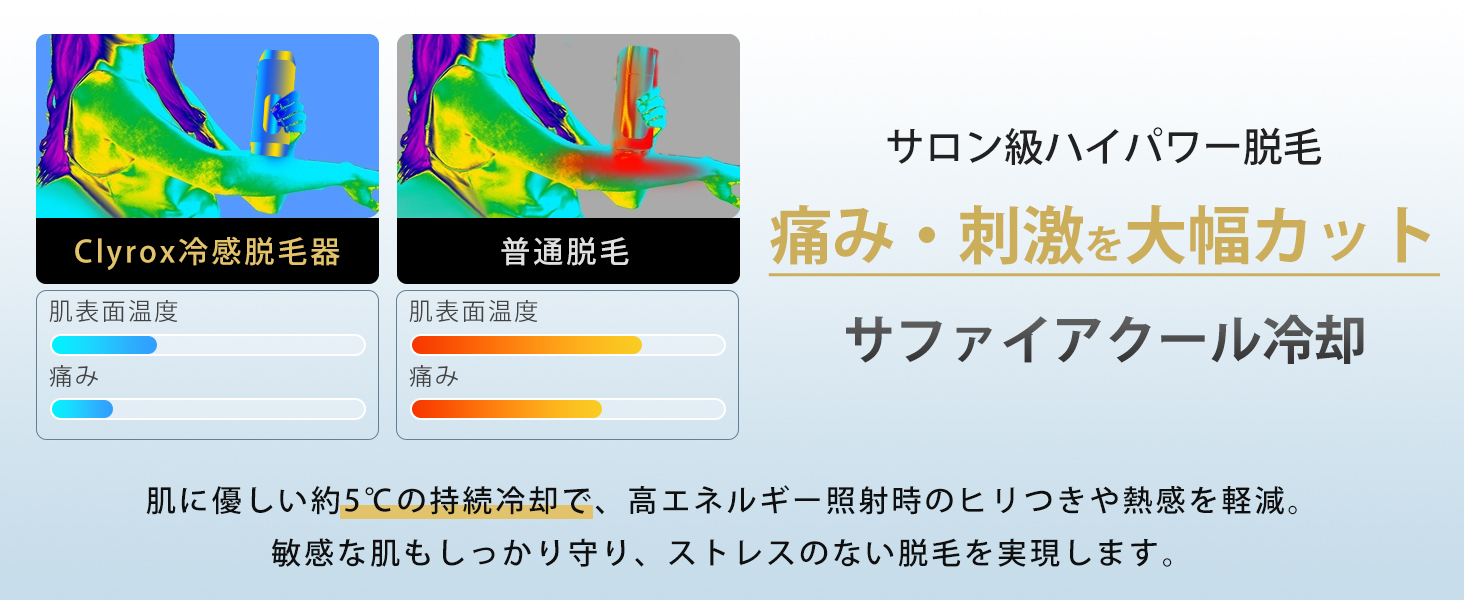 Clyrox冷感脱毛器

肌表面温度

痛み

普通脱毛

肌表面温度

痛み

サロン級ハイパワー脱毛

痛み・刺激を大幅カット

サファイアクール冷却

肌に優しい約5℃の持続冷却で、高エネルギー照射時のヒリつきや熱感を軽減。
敏感な肌もしっかり守り、ストレスのない脱毛を実現します。